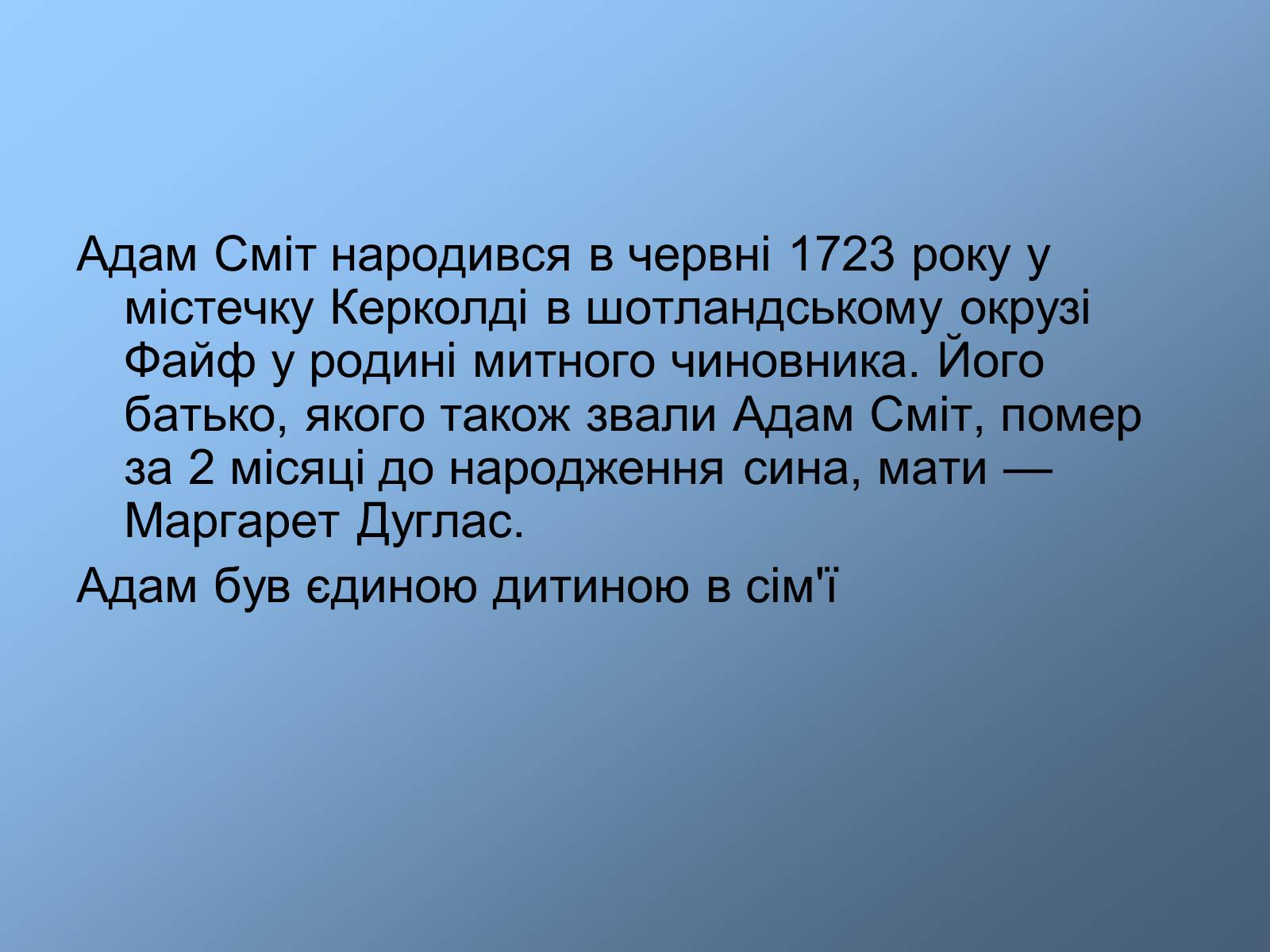 Адам Сміт народився в червні 1723 року у містечку Керколді в шотландському окрузі Файф у родині митного чиновника. Його батько, якого також звали Адам Сміт, помер за 2 місяці до народження сина, мати — Маргарет Дуглас.

Адам був єдиною дитиною в сім'ї